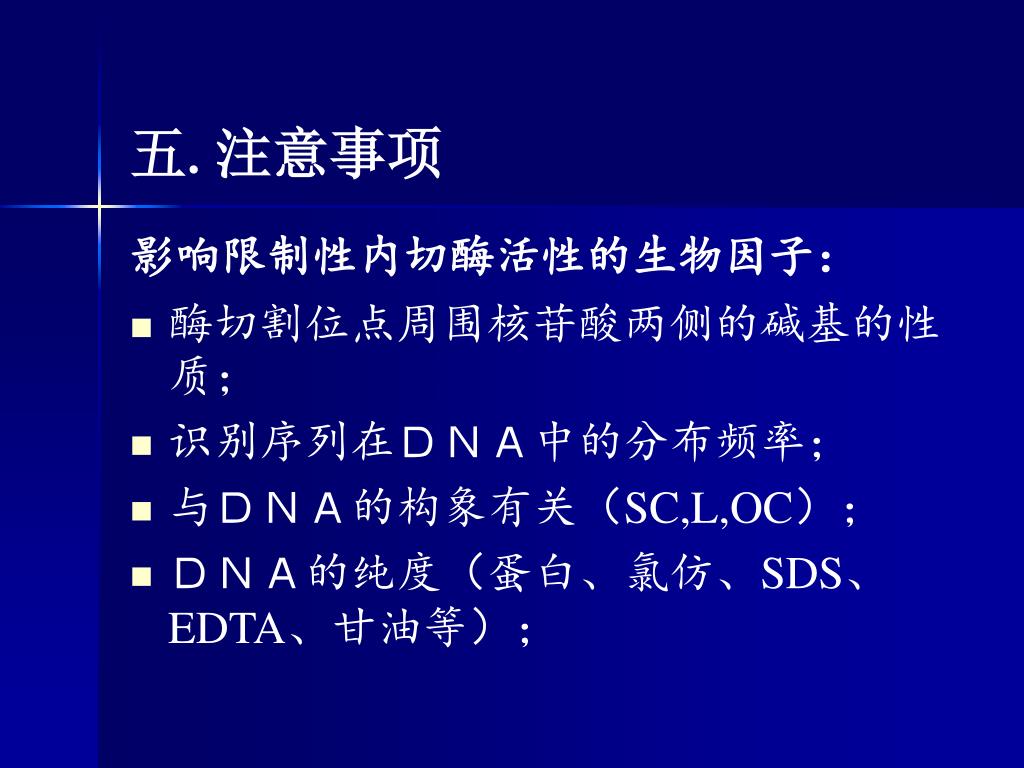 五. 注意事项

影响限制性内切酶活性的生物因子：

■ 酶切割位点周围核苷酸两侧的碱基的性质；

■ 识别序列在ＤＮＡ中的分布频率；

■ 与ＤＮＡ的构象有关（SC,L,OC）；

■ ＤＮＡ的纯度（蛋白、氯仿、SDS、EDTA、甘油等）；